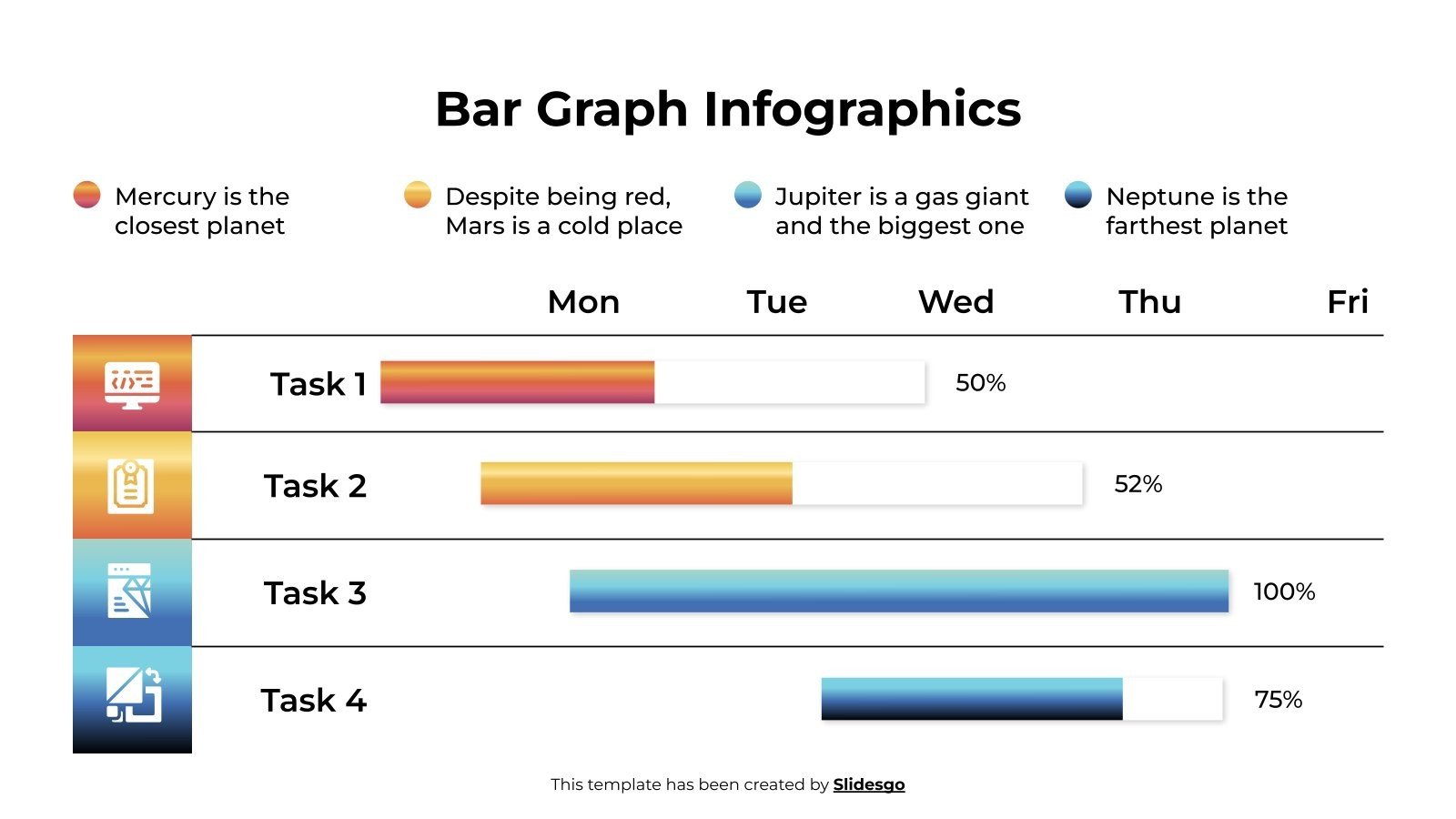 Bar Graph Infographics

Mercury is the closest planet

Despite being red, Mars is a cold place

Jupiter is a gas giant and the biggest one

Neptune is the farthest planet

Mon Tue Wed Thu Fri

Task 1 50%

Task 2 52%

Task 3 100%

Task 4 75%

This template has been created by Slidesgo